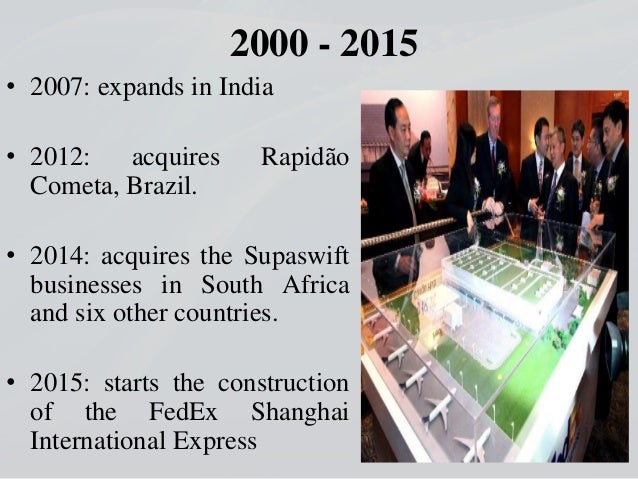 2000 - 2015

• 2007: expands in India

• 2012: acquires Rapidão Cometa, Brazil.

• 2014: acquires the Supaswift businesses in South Africa and six other countries.

• 2015: starts the construction of the FedEx Shanghai International Express